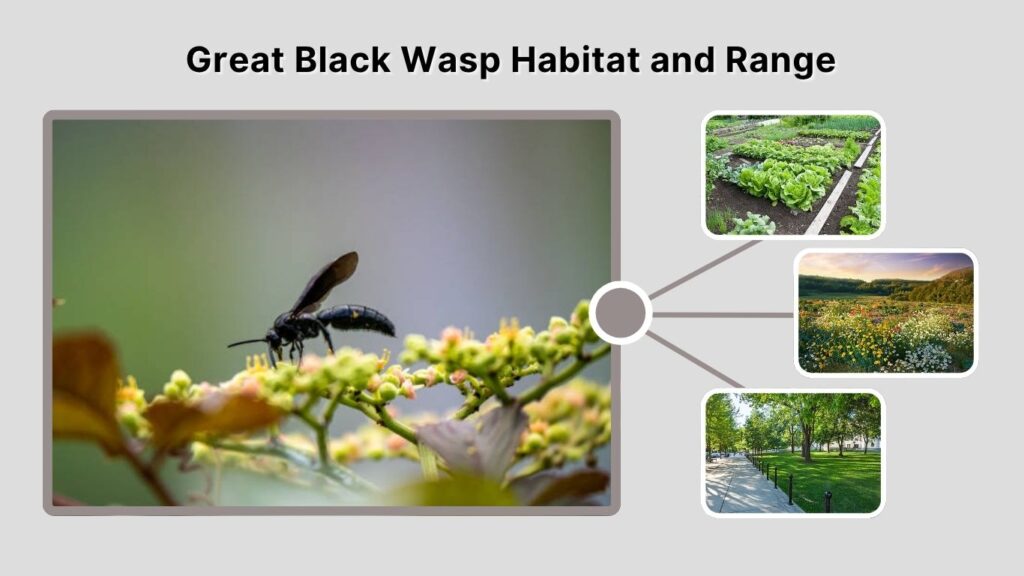 Great Black Wasp Habitat and Range